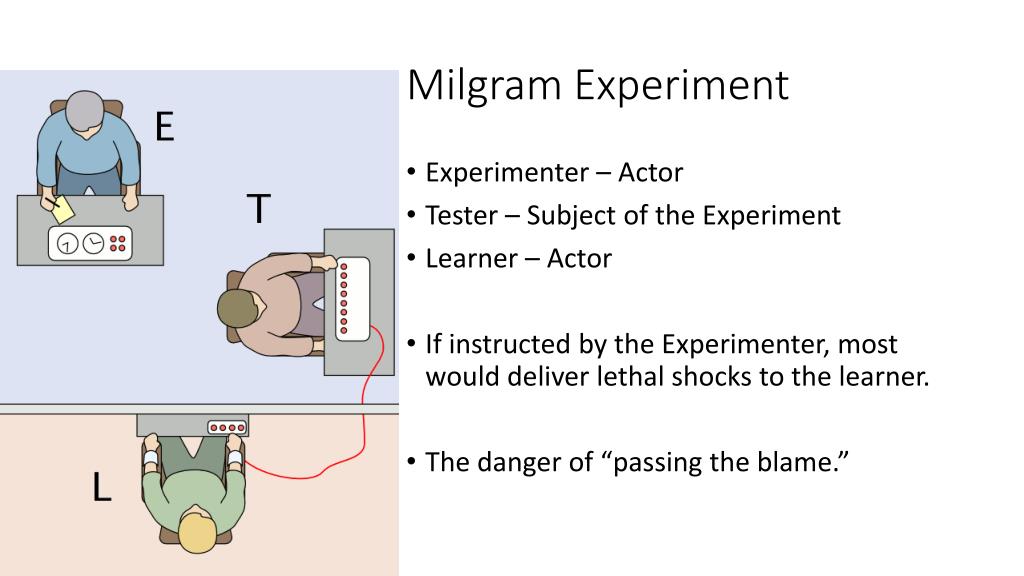 E

T

L

Milgram Experiment

• Experimenter – Actor
• Tester – Subject of the Experiment
• Learner – Actor

• If instructed by the Experimenter, most would deliver lethal shocks to the learner.

• The danger of “passing the blame.”